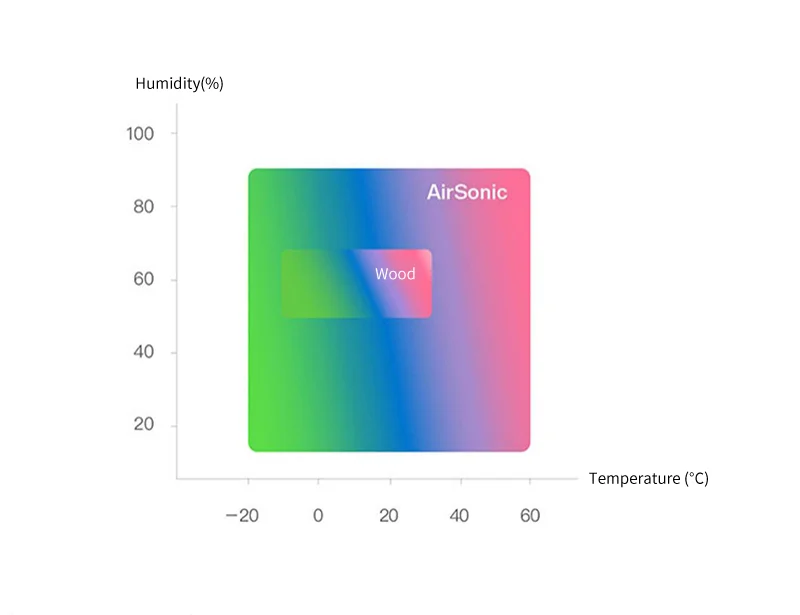 Humidity(%)

100
80
60
40
20

AirSonic

Wood

Temperature (°C)

−20
0
20
40
60